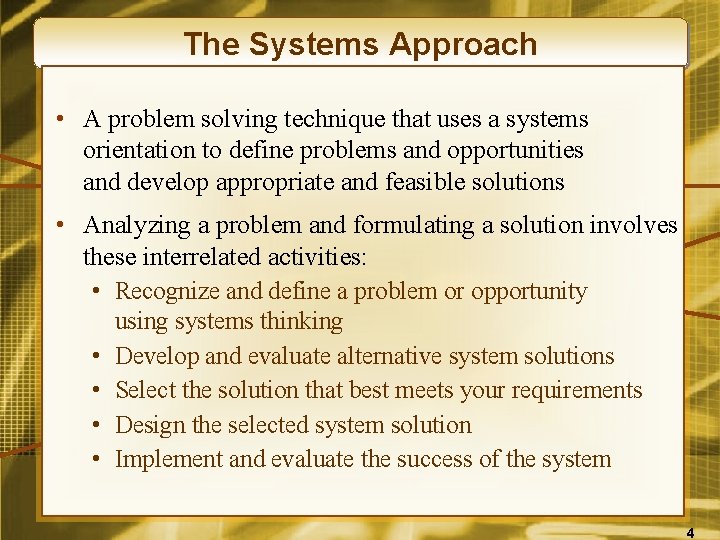 The Systems Approach

• A problem solving technique that uses a systems orientation to define problems and opportunities and develop appropriate and feasible solutions

• Analyzing a problem and formulating a solution involves these interrelated activities:
  • Recognize and define a problem or opportunity using systems thinking
  • Develop and evaluate alternative system solutions
  • Select the solution that best meets your requirements
  • Design the selected system solution
  • Implement and evaluate the success of the system

4